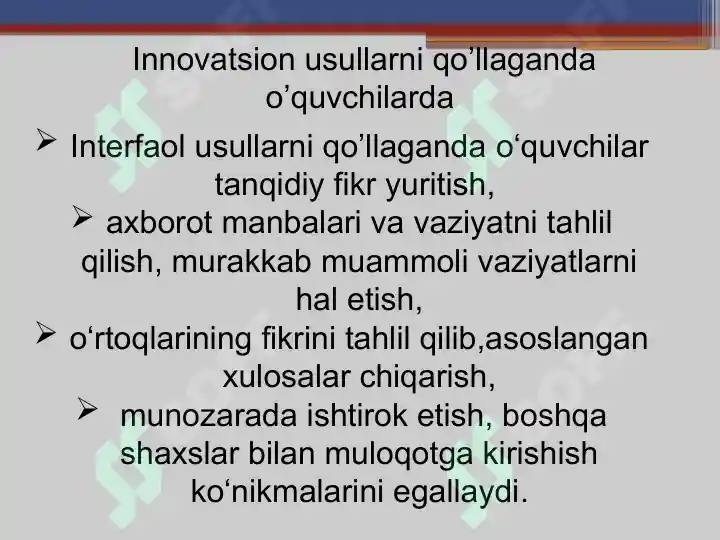 Innovatsion usullarni qo’llaganda o’quvchilarda

➢ Interfaol usullarni qo’llaganda o‘quvchilar tanqidiy fikr yuritish,

➢ axborot manbalari va vaziyatni tahlil qilish, murakkab muammoli vaziyatlarni hal etish,

➢ o‘rtoqlarining fikrini tahlil qilib,asoslangan xulosalar chiqarish,

➢ munozarada ishtirok etish, boshqa shaxslar bilan muloqotga kirishish ko‘nikmalarini egallaydi.